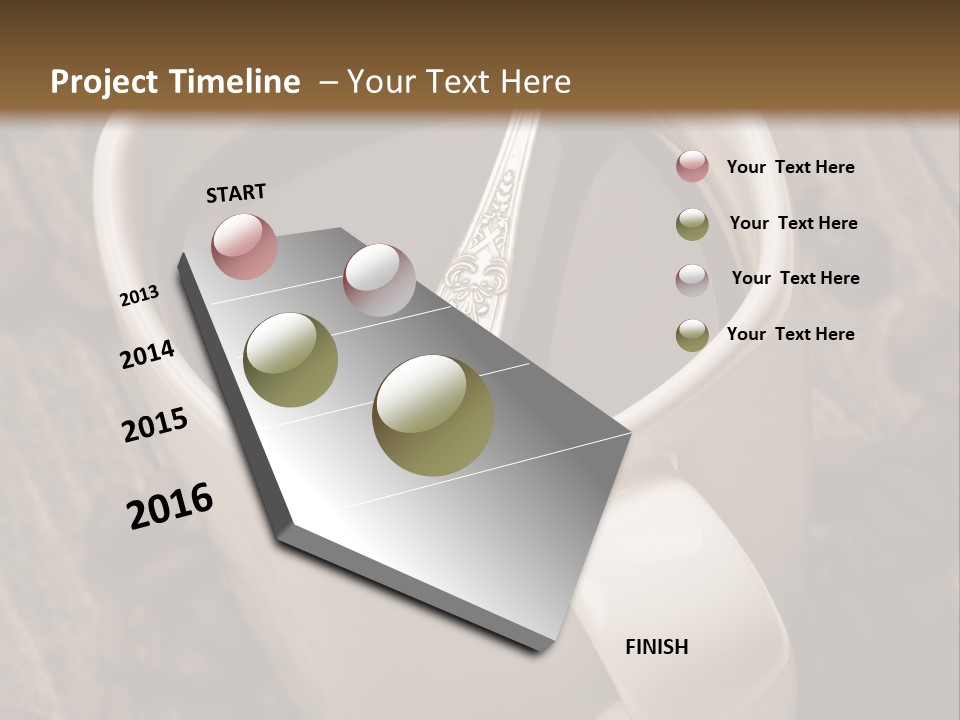 Project Timeline – Your Text Here

START

2013

2014

2015

2016

FINISH

Your Text Here

Your Text Here

Your Text Here

Your Text Here